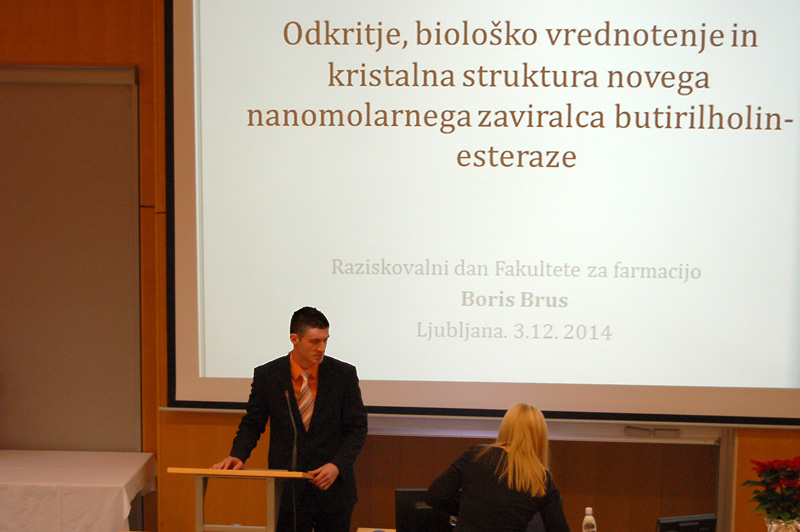 Odkritje, biološko vrednotenje in kristalna struktura novega nanomolarnega zaviralca butirilholinesteraze

Raziskovalni dan Fakultete za farmacijo
Boris Brus
Ljubljana. 3.12. 2014